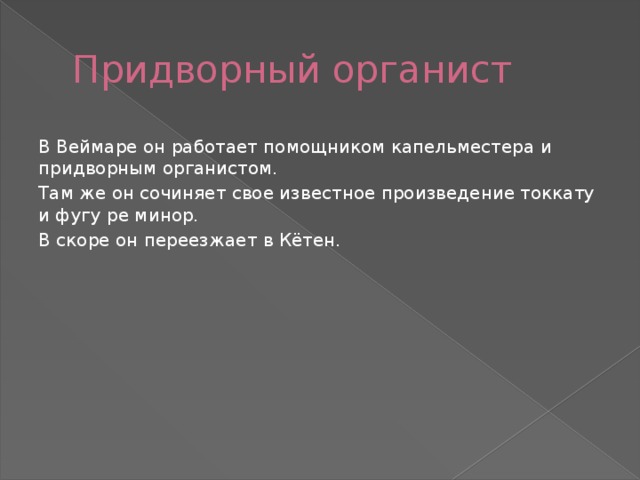 Придворный органист

В Веймаре он работает помощником капельместера и придворным органистом.

Там же он сочиняет свое известное произведение токкату и фугу ре минор.

В скоре он переезжает в Кётен.